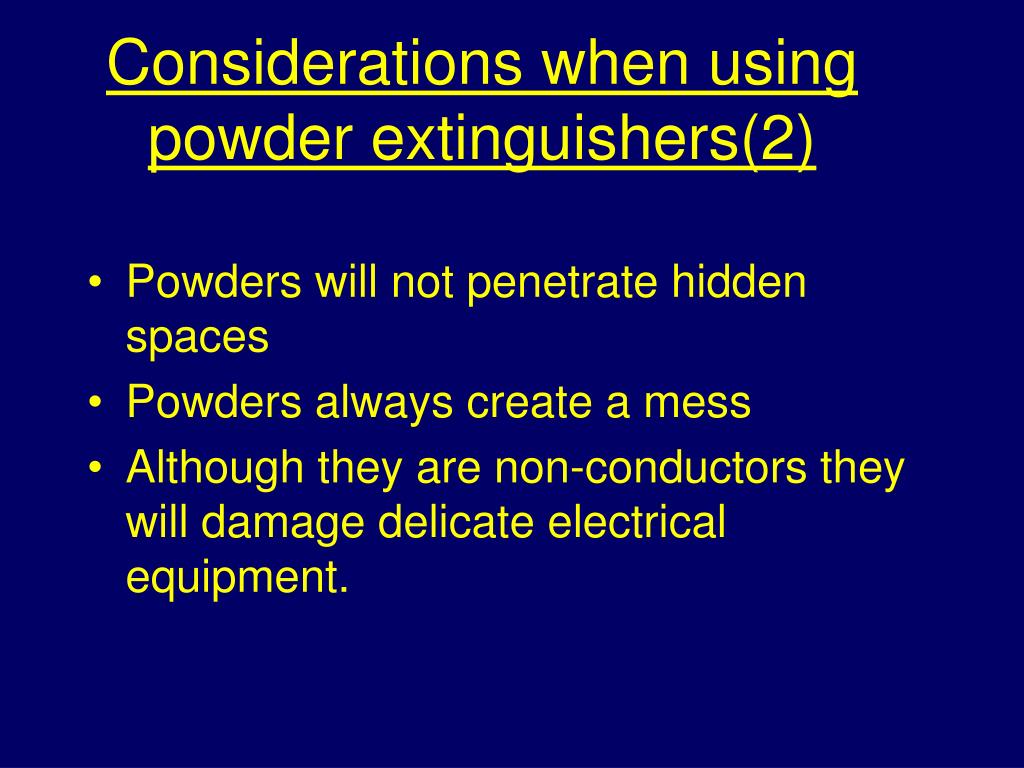 Considerations when using powder extinguishers(2)

• Powders will not penetrate hidden spaces
• Powders always create a mess
• Although they are non-conductors they will damage delicate electrical equipment.